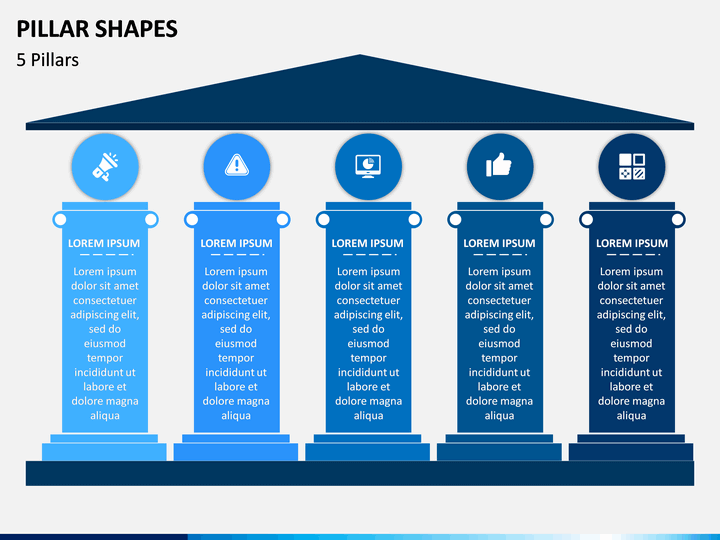 PILLAR SHAPES

5 Pillars

LOREM IPSUM

Lorem ipsum dolor sit amet consectetuer adipiscing elit, sed do eiusmod tempor incididunt ut labore et dolore magna aliqua

LOREM IPSUM

Lorem ipsum dolor sit amet consectetuer adipiscing elit, sed do eiusmod tempor incididunt ut labore et dolore magna aliqua

LOREM IPSUM

Lorem ipsum dolor sit amet consectetuer adipiscing elit, sed do eiusmod tempor incididunt ut labore et dolore magna aliqua

LOREM IPSUM

Lorem ipsum dolor sit amet consectetuer adipiscing elit, sed do eiusmod tempor incididunt ut labore et dolore magna aliqua

LOREM IPSUM

Lorem ipsum dolor sit amet consectetuer adipiscing elit, sed do eiusmod tempor incididunt ut labore et dolore magna aliqua